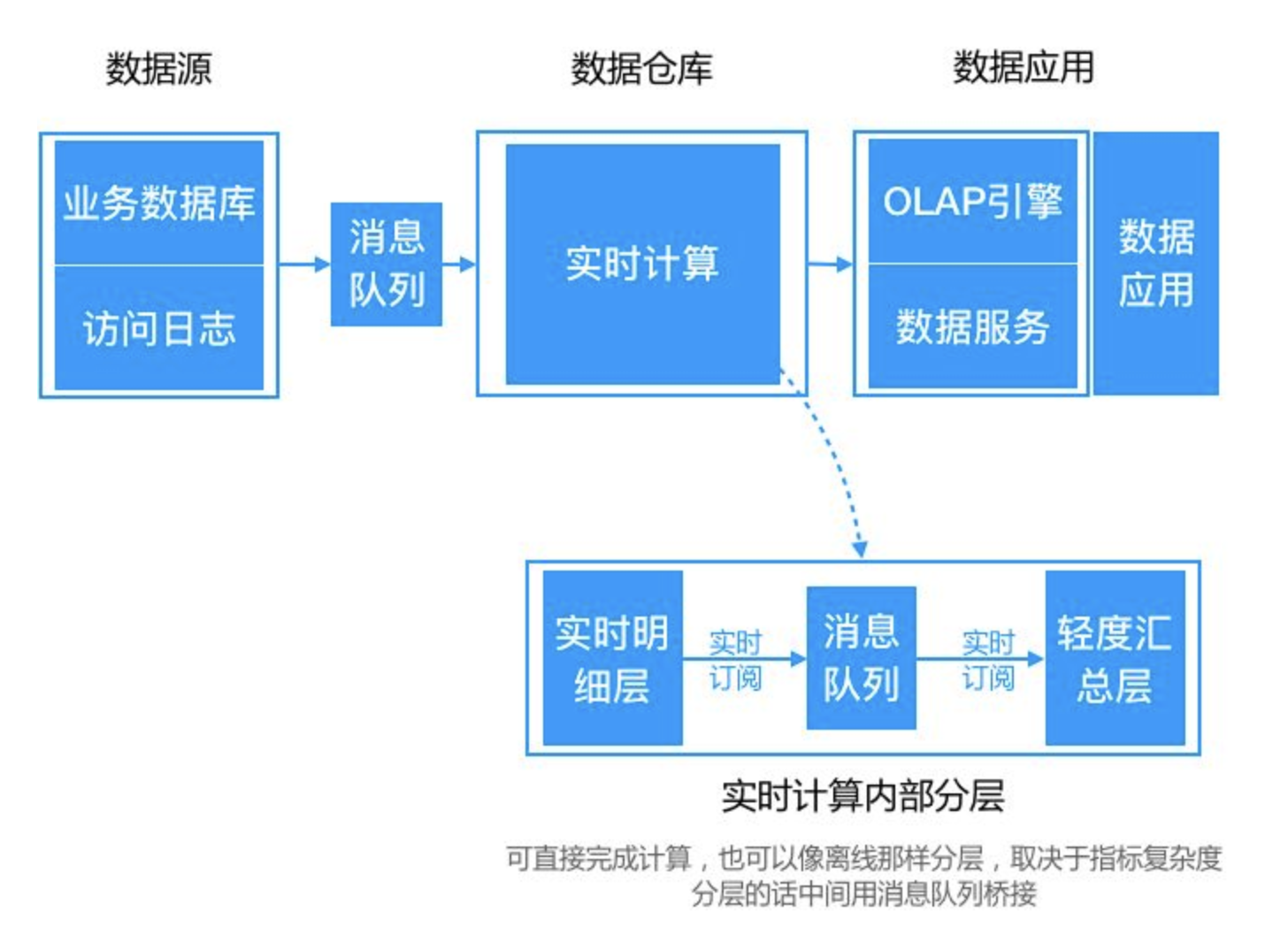 数据源

数据仓库

数据应用

业务数据库

访问日志

消息队列

实时计算

OLAP引擎

数据服务

数据应用

实时明细层

实时订阅

消息队列

实时订阅

轻度汇总层

实时计算内部分层

可直接完成计算，也可以像离线那样分层，取决于指标复杂度
分层的话中间用消息队列桥接